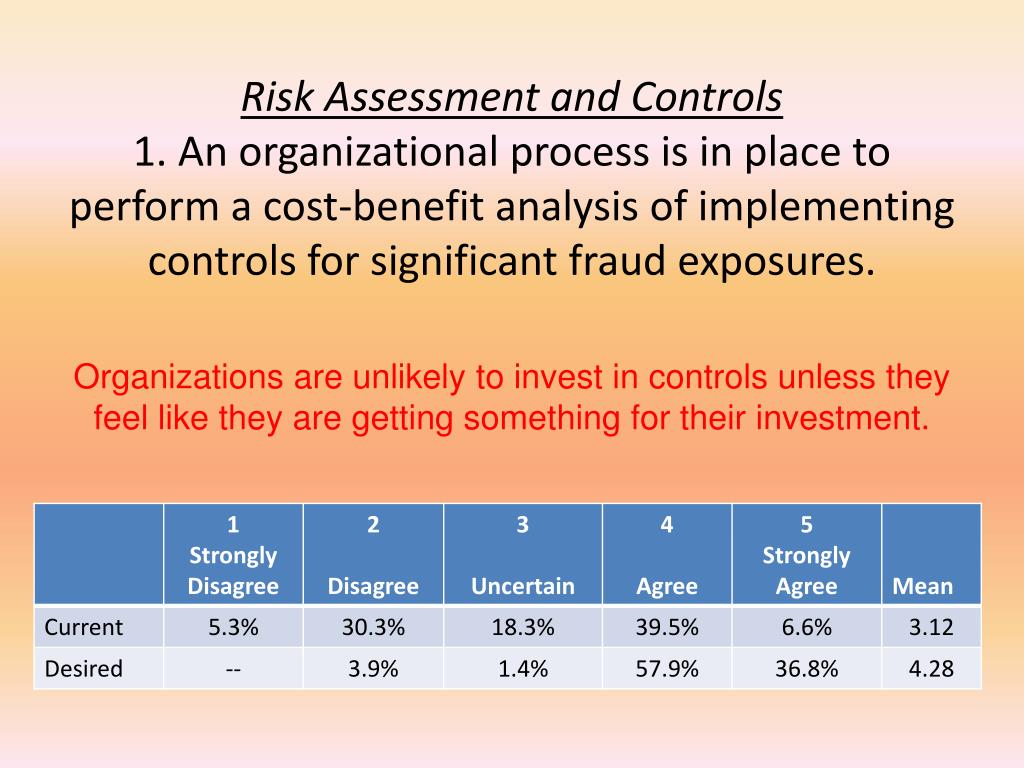 Risk Assessment and Controls
1. An organizational process is in place to perform a cost-benefit analysis of implementing controls for significant fraud exposures.

Organizations are unlikely to invest in controls unless they feel like they are getting something for their investment.

| | 1 Strongly Disagree | 2 Disagree | 3 Uncertain | 4 Agree | 5 Strongly Agree | Mean |
|---|---|---|---|---|---|---|
| Current | 5.3% | 30.3% | 18.3% | 39.5% | 6.6% | 3.12 |
| Desired | -- | 3.9% | 1.4% | 57.9% | 36.8% | 4.28 |